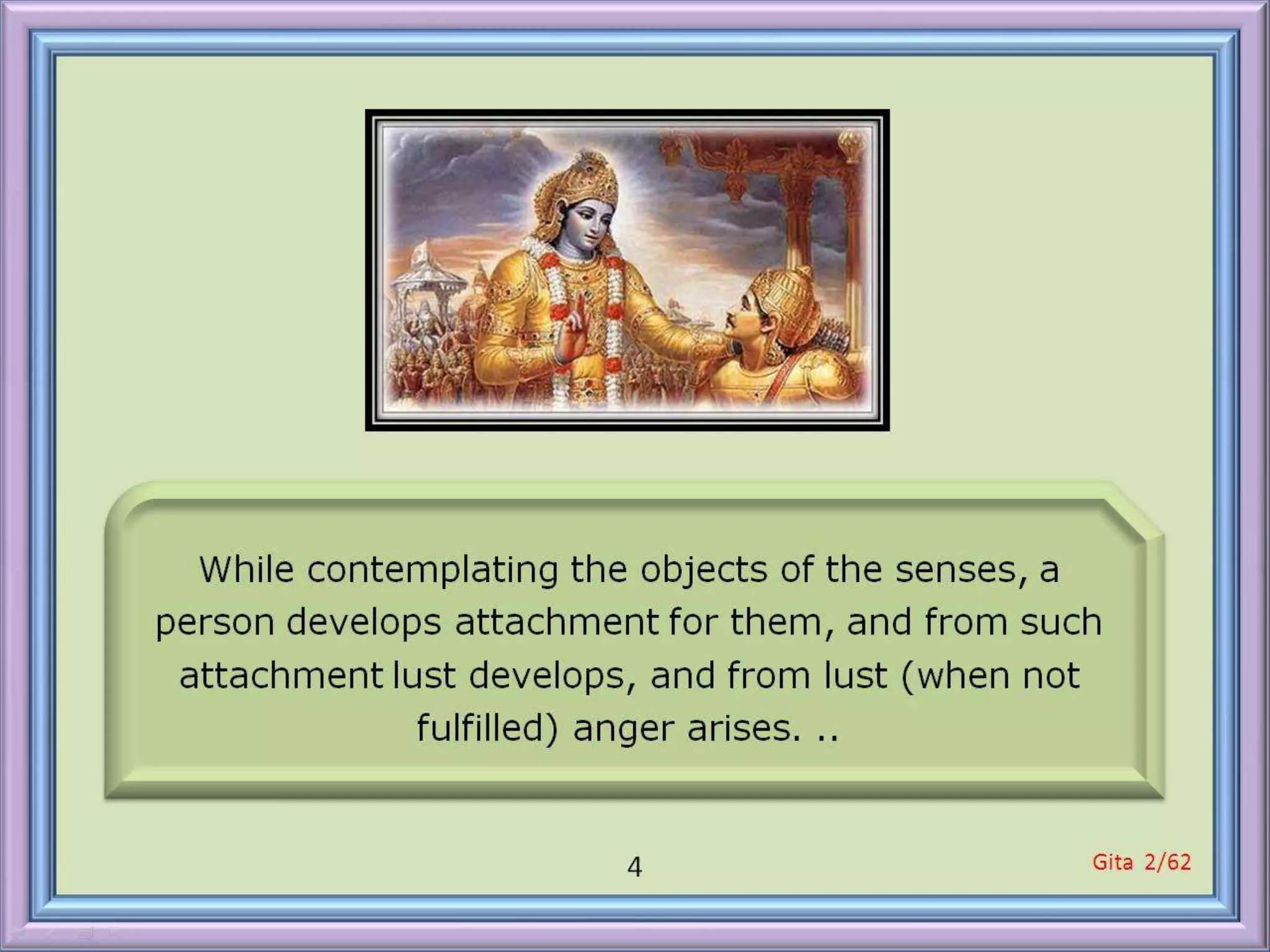 While contemplating the objects of the senses, a person develops attachment for them, and from such attachment lust develops, and from lust (when not fulfilled) anger arises. ..

4

Gita 2/62